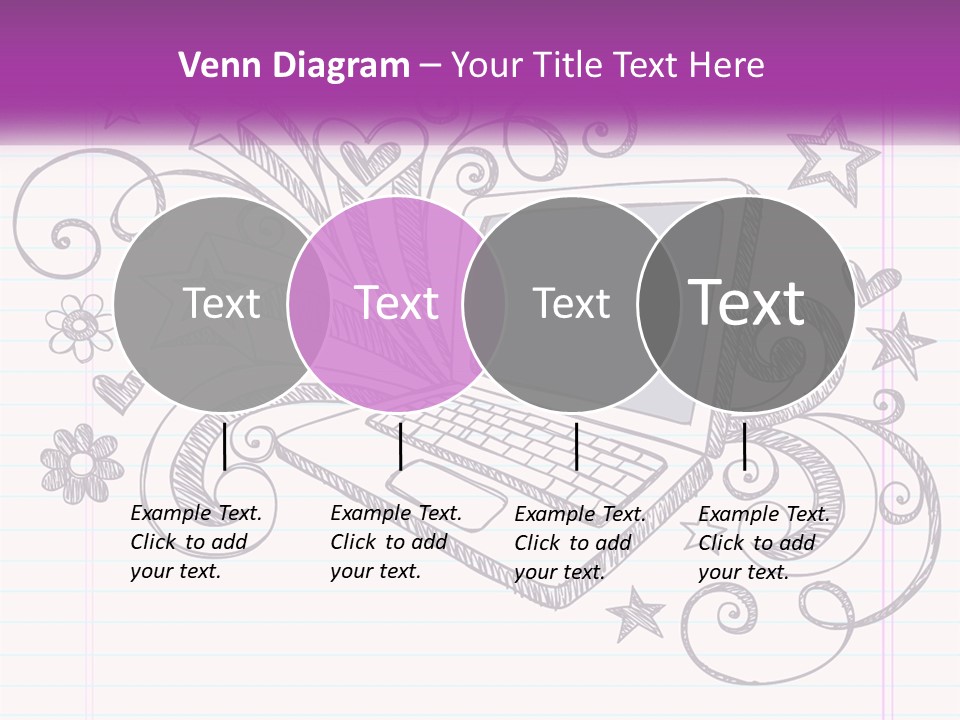 Venn Diagram – Your Title Text Here

Text

Text

Text

Text

Example Text. Click to add your text.

Example Text. Click to add your text.

Example Text. Click to add your text.

Example Text. Click to add your text.